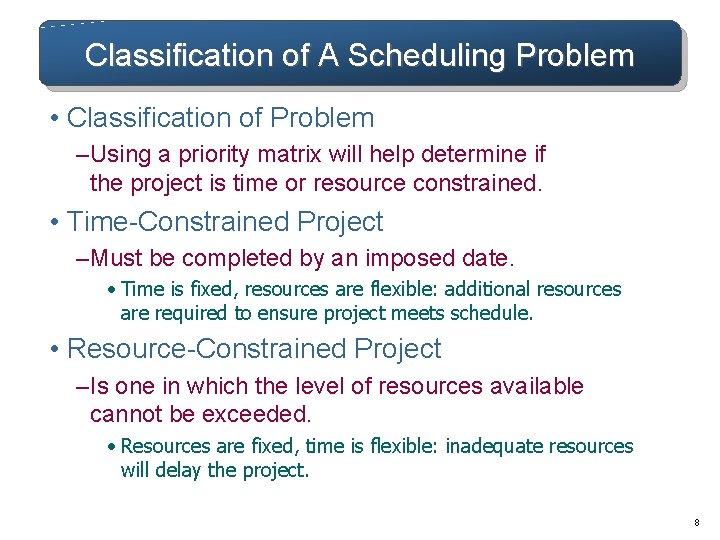 Classification of A Scheduling Problem

• Classification of Problem

–Using a priority matrix will help determine if the project is time or resource constrained.

• Time-Constrained Project

–Must be completed by an imposed date.

• Time is fixed, resources are flexible: additional resources are required to ensure project meets schedule.

• Resource-Constrained Project

–Is one in which the level of resources available cannot be exceeded.

• Resources are fixed, time is flexible: inadequate resources will delay the project.

8